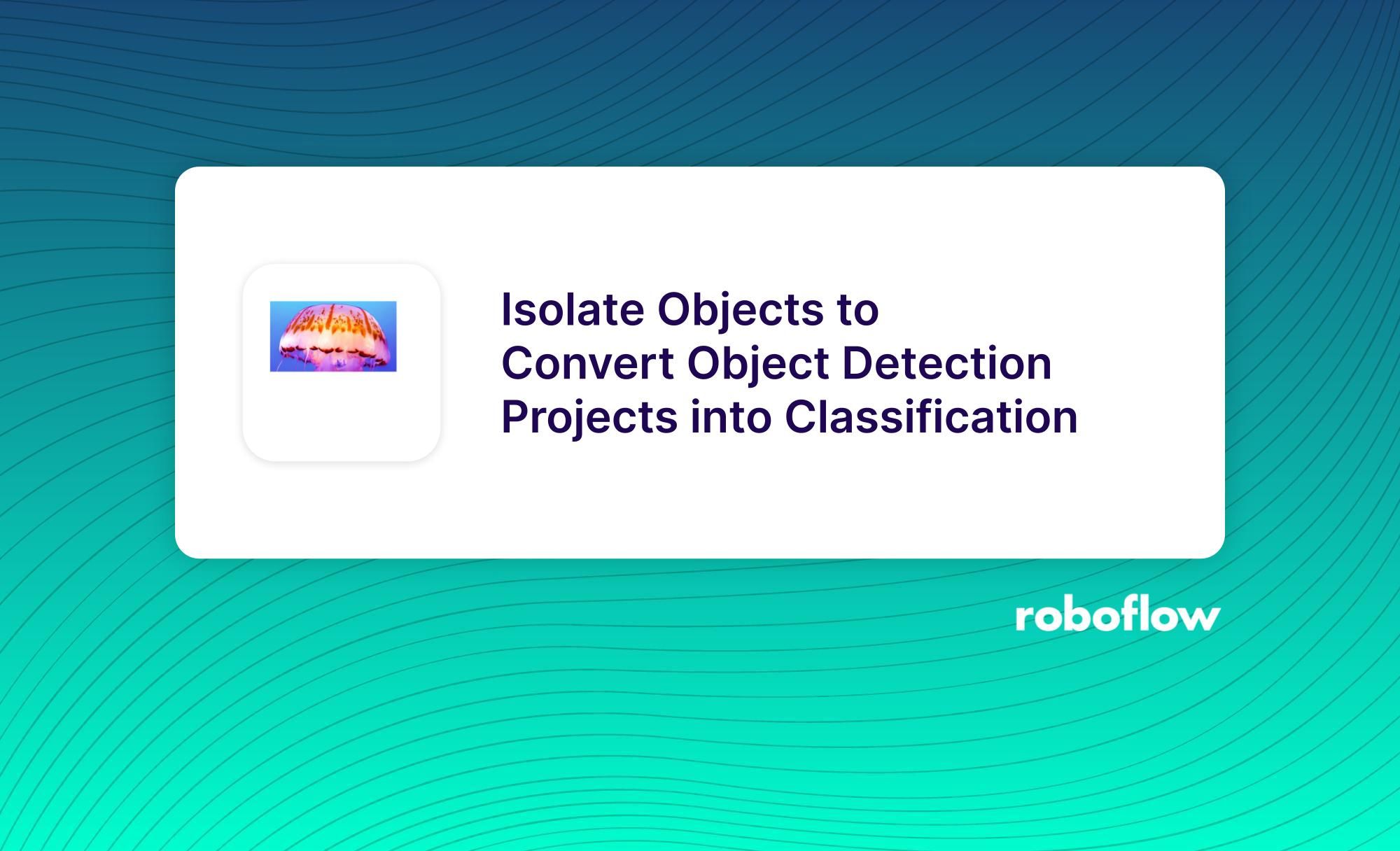 Isolate Objects to Convert Object Detection Projects into Classification

roboflow